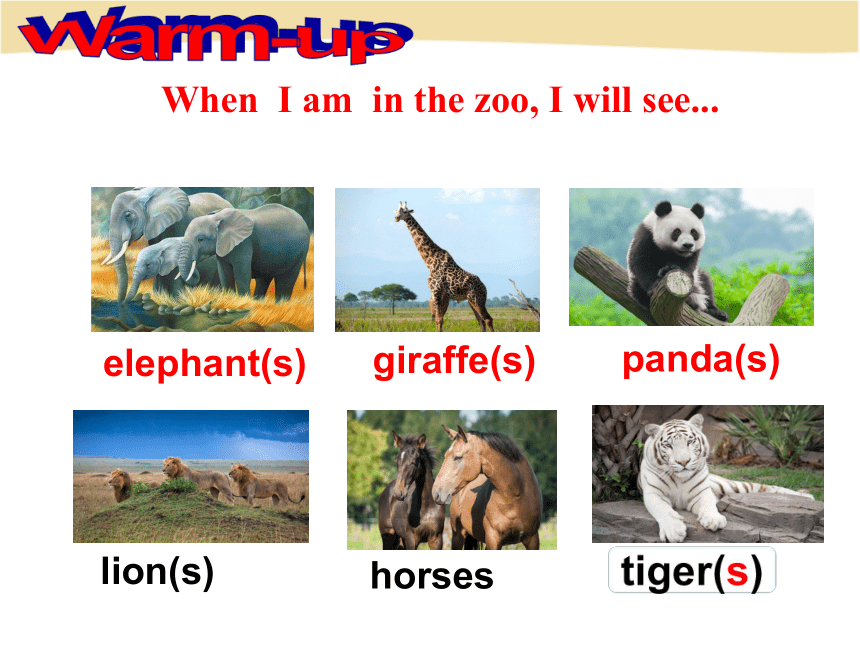 Warm-up

When I am in the zoo, I will see...

elephant(s)

giraffe(s)

panda(s)

lion(s)

horses

tiger(s)